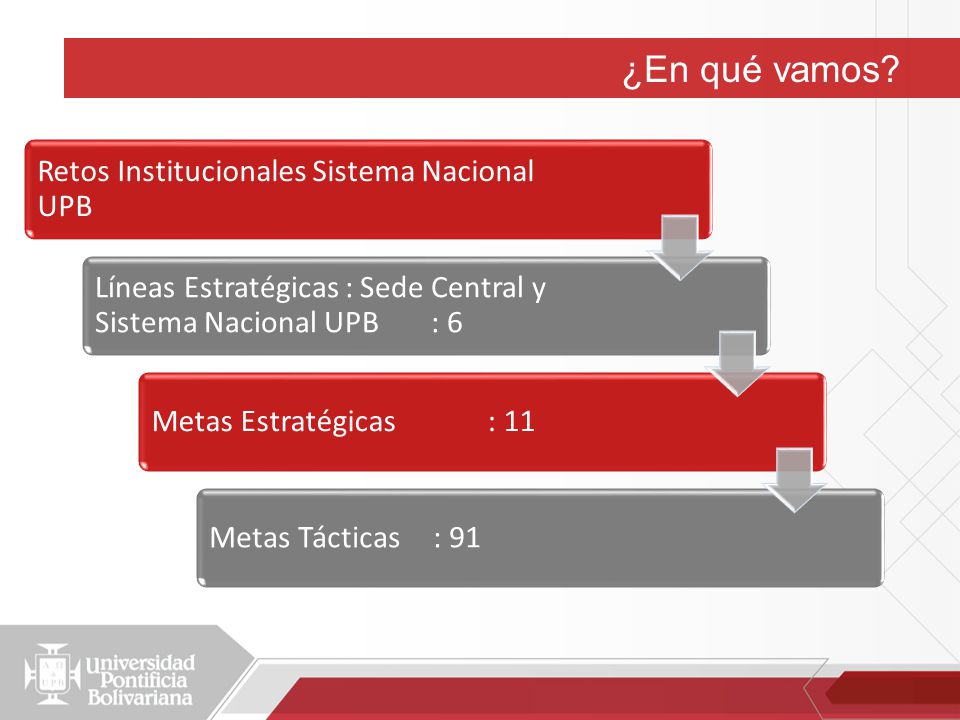 ¿En qué vamos?

Retos Institucionales Sistema Nacional UPB

Líneas Estratégicas : Sede Central y Sistema Nacional UPB : 6

Metas Estratégicas : 11

Metas Tácticas : 91

Universidad Pontificia Bolivariana